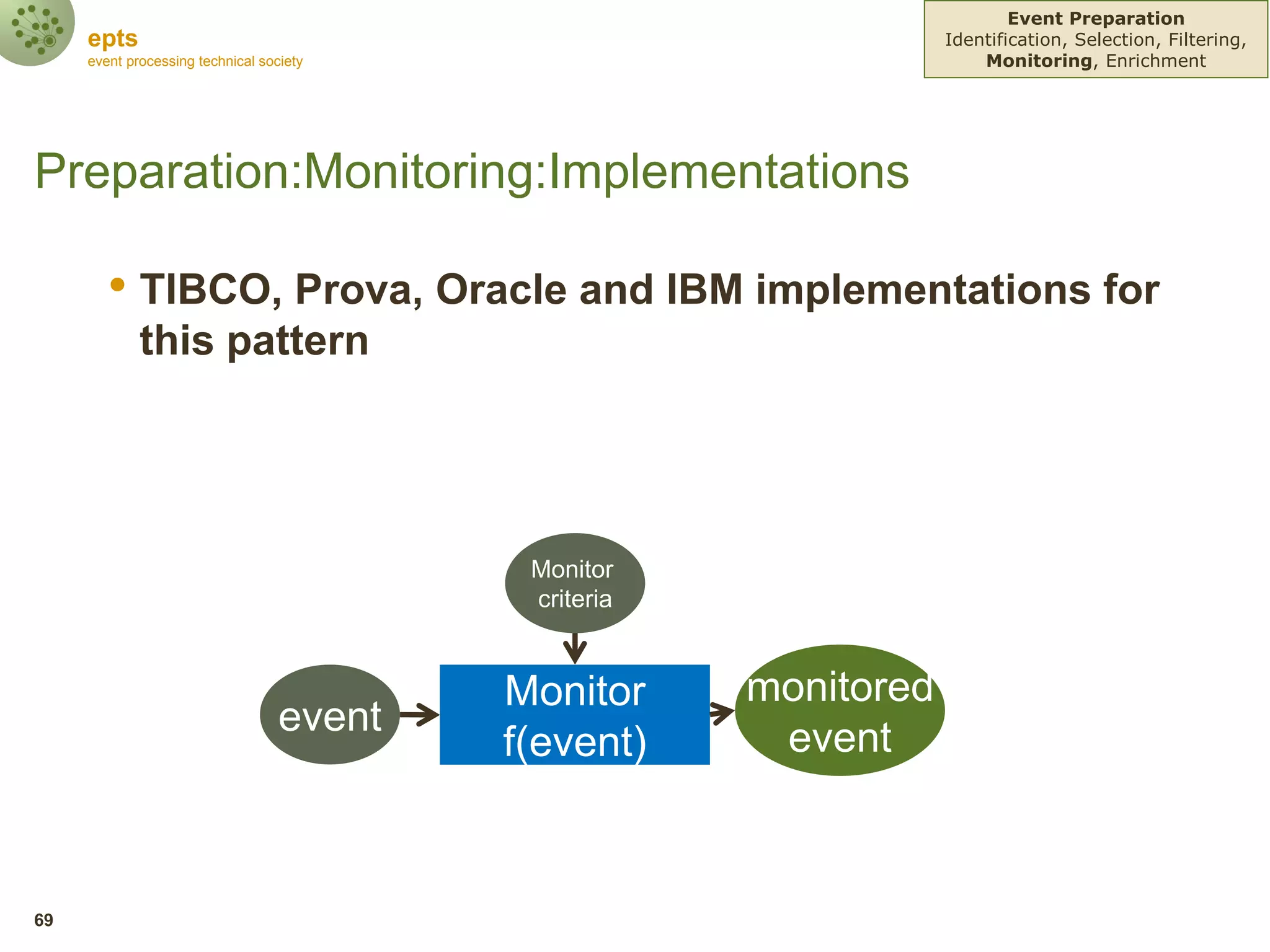 epts
event processing technical society

Event Preparation
Identification, Selection, Filtering, Monitoring, Enrichment

Preparation:Monitoring:Implementations

• TIBCO, Prova, Oracle and IBM implementations for this pattern

Monitor criteria

event

Monitor f(event)

monitored event

69